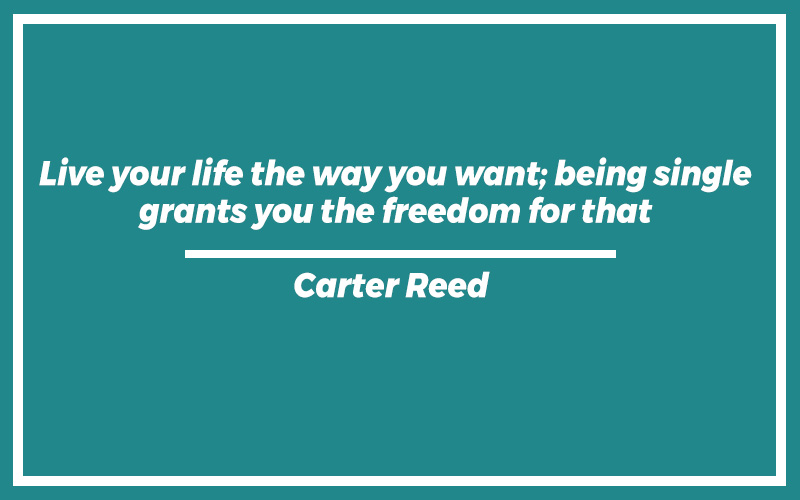 Live your life the way you want; being single grants you the freedom for that

Carter Reed